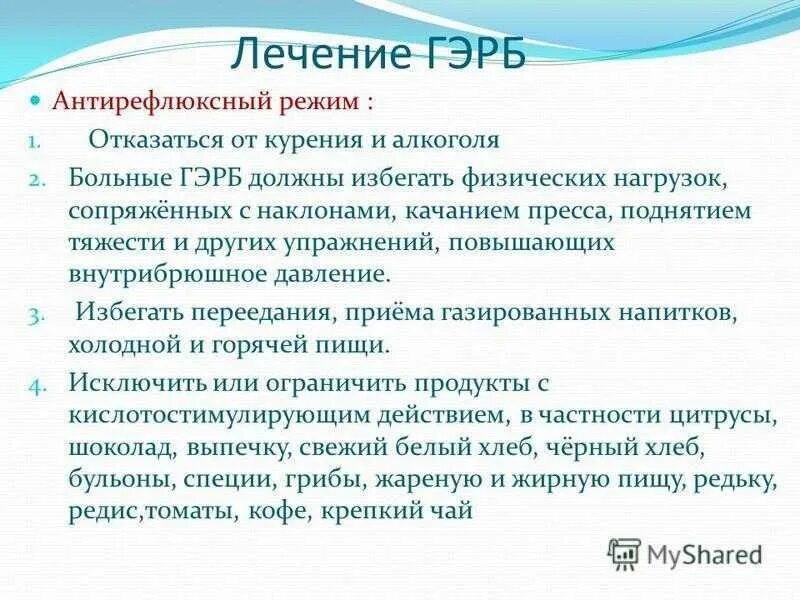 Лечение ГЭРБ

Антирефлюксный режим :

1. Отказаться от курения и алкоголя
2. Больные ГЭРБ должны избегать физических нагрузок, сопряжённых с наклонами, качанием пресса, поднятием тяжести и других упражнений, повышающих внутрибрюшное давление.
3. Избегать переедания, приёма газированных напитков, холодной и горячей пищи.
4. Исключить или ограничить продукты с кислотостимулирующим действием, в частности цитрусы, шоколад, выпечку, свежий белый хлеб, чёрный хлеб, бульоны, специи, грибы, жареную и жирную пищу, редьку, редис,томаты, кофе, крепкий чай

MyShared